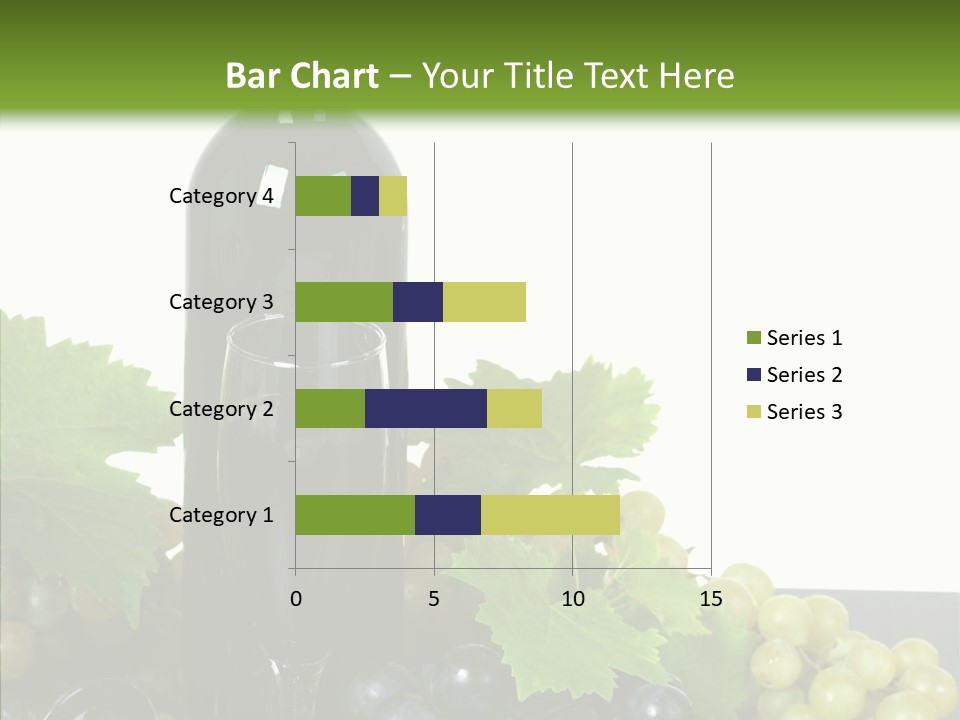 Bar Chart – Your Title Text Here

Category 4
Category 3
Category 2
Category 1

0
5
10
15

Series 1
Series 2
Series 3